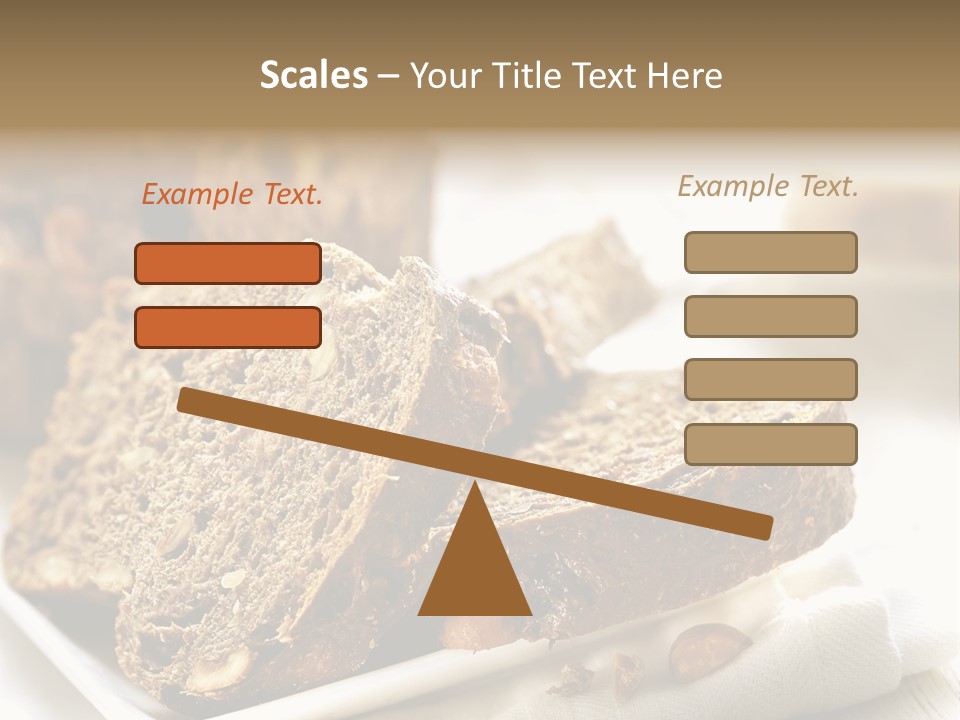 Scales – Your Title Text Here

Example Text.

Example Text.